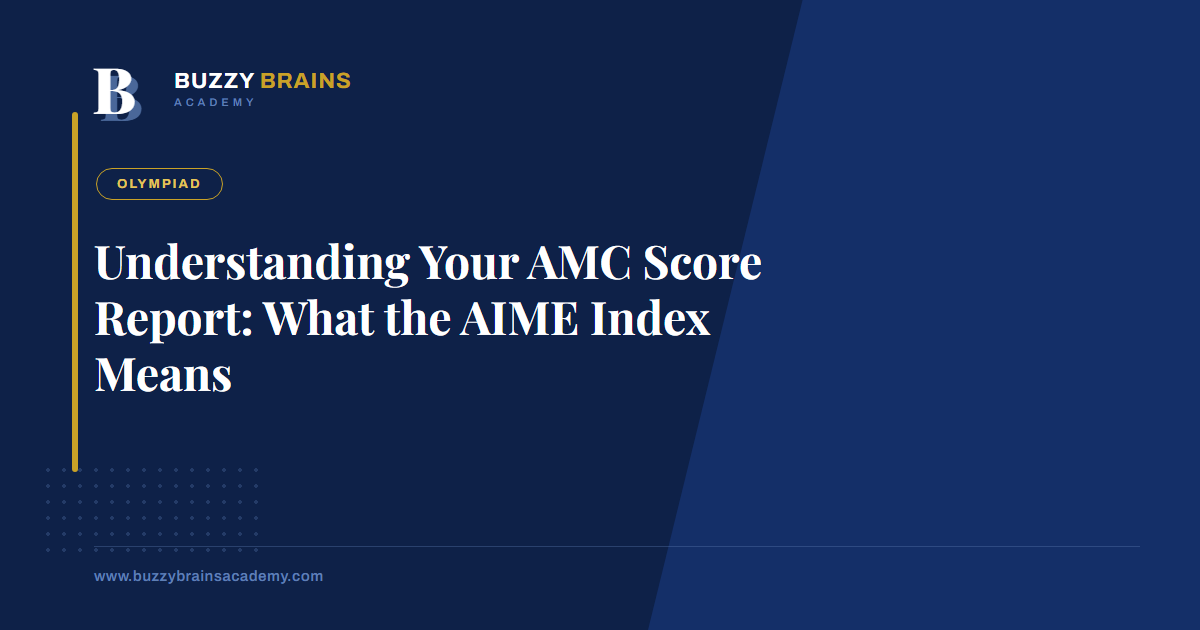 B BUZZY BRAINS
ACADEMY

OLYMPIAD

Understanding Your AMC Score Report: What the AIME Index Means

www.buzzybrainsacademy.com